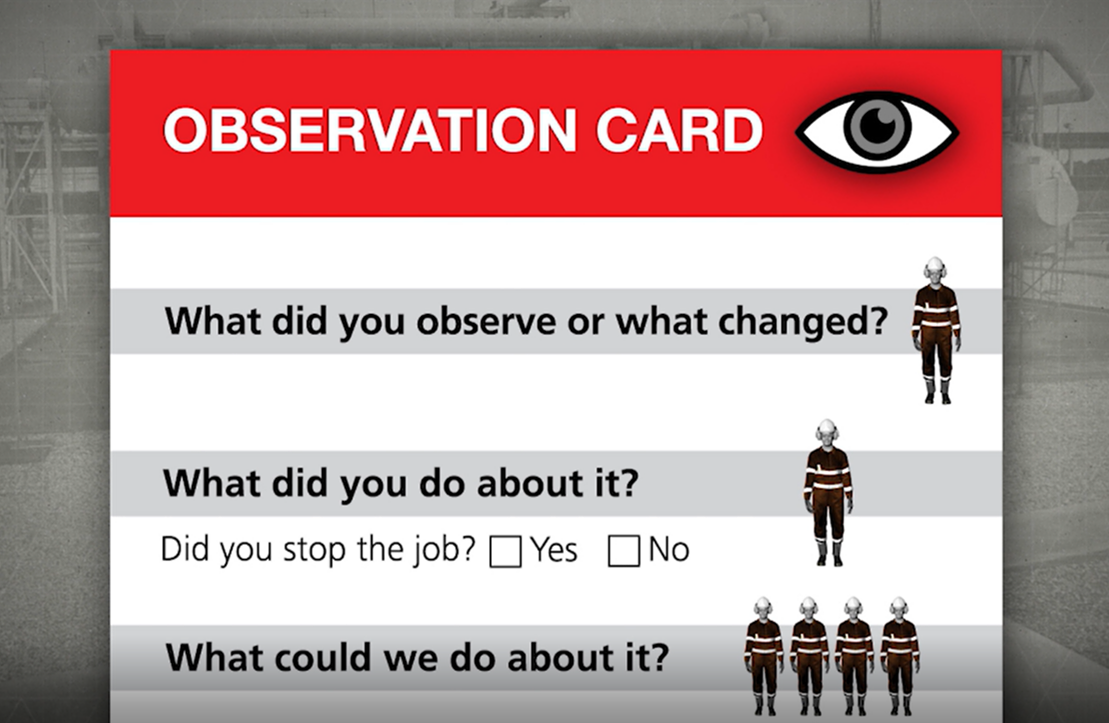 OBSERVATION CARD

What did you observe or what changed?

What did you do about it?

Did you stop the job? ☐ Yes ☐ No

What could we do about it?